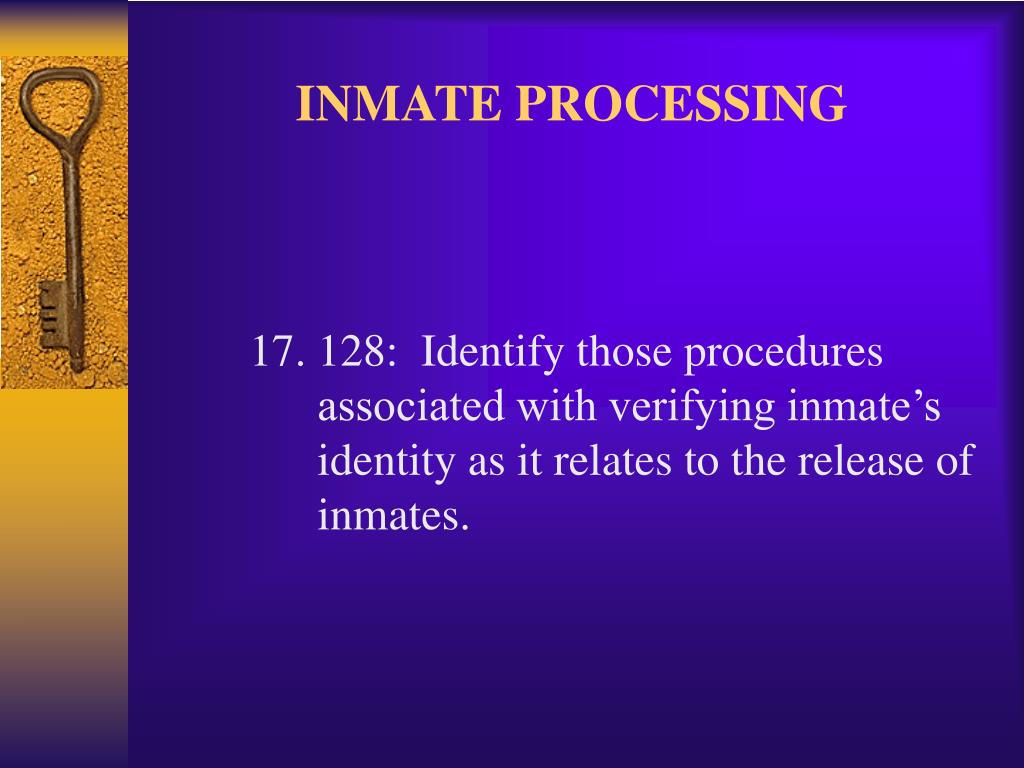 INMATE PROCESSING

17. 128: Identify those procedures associated with verifying inmate’s identity as it relates to the release of inmates.